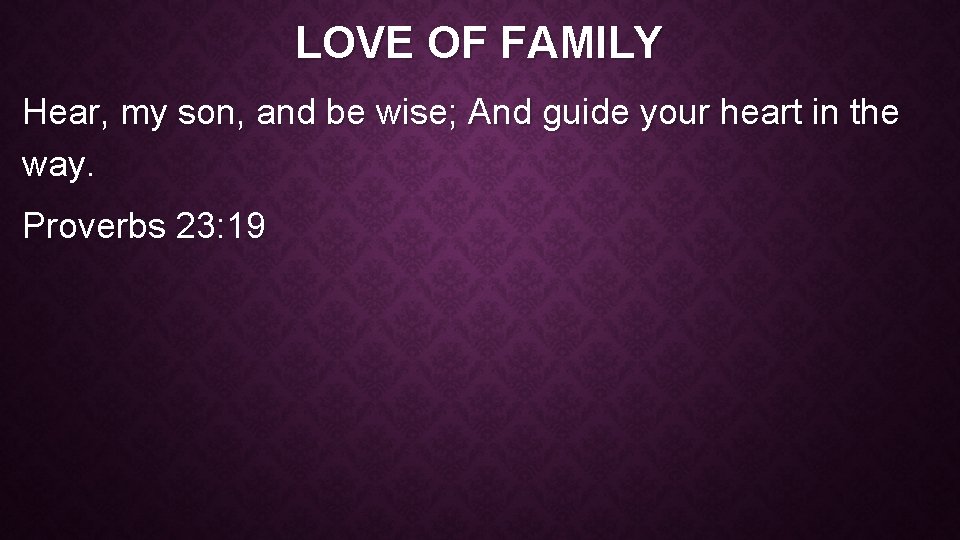 LOVE OF FAMILY

Hear, my son, and be wise; And guide your heart in the way.

Proverbs 23:19